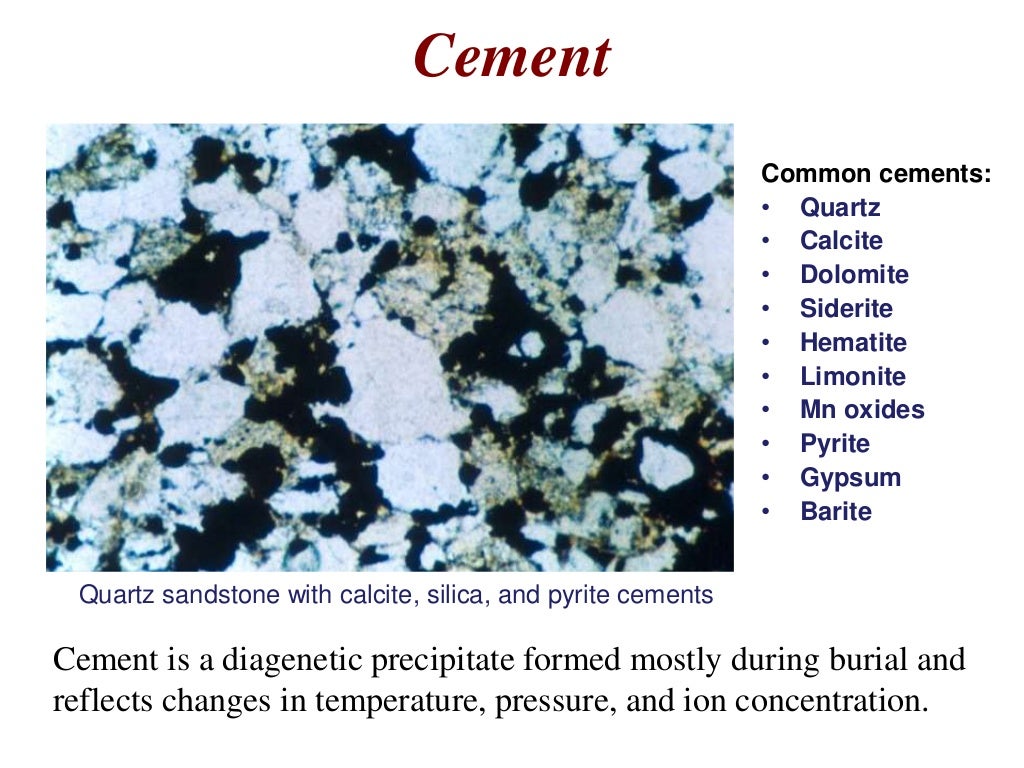 Cement

Common cements:
• Quartz
• Calcite
• Dolomite
• Siderite
• Hematite
• Limonite
• Mn oxides
• Pyrite
• Gypsum
• Barite

Quartz sandstone with calcite, silica, and pyrite cements

Cement is a diagenetic precipitate formed mostly during burial and reflects changes in temperature, pressure, and ion concentration.